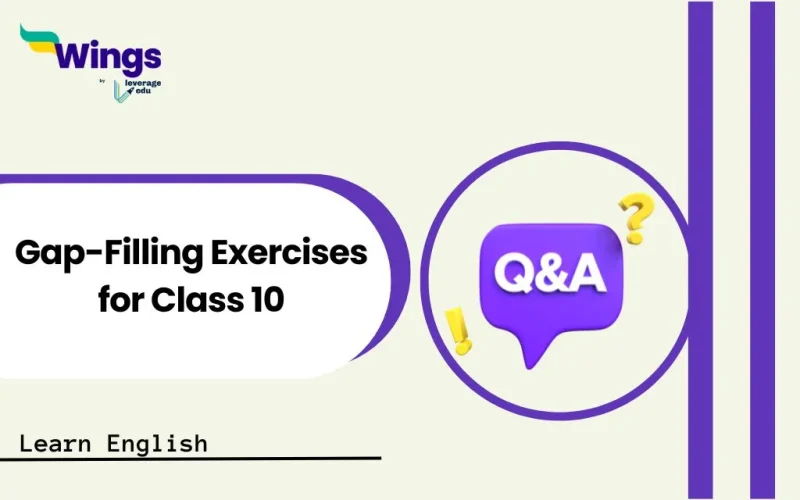 Wings
by leverage edu

Gap-Filling Exercises for Class 10

Q&A

?

!

Learn English